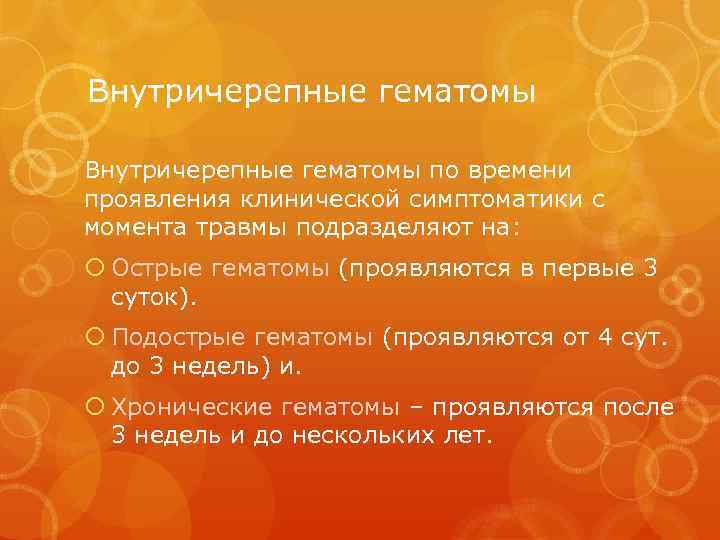 Внутричерепные гематомы

Внутричерепные гематомы по времени проявления клинической симптоматики с момента травмы подразделяют на:

Острые гематомы (проявляются в первые 3 суток).

Подострые гематомы (проявляются от 4 сут. до 3 недель) и.

Хронические гематомы – проявляются после 3 недель и до нескольких лет.